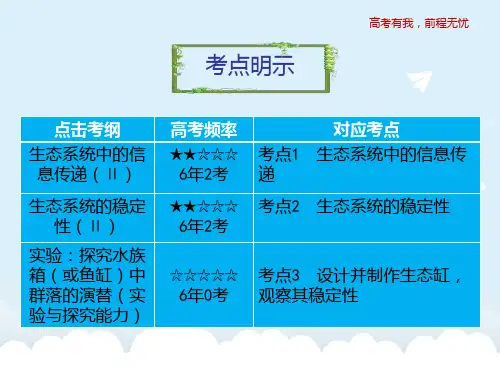 高考有我，前程无忧

考点明示

| 点击考纲 | 高考频率 | 对应考点 |
|---|---|---|
| 生态系统中的信息传递（Ⅱ） | ★★☆☆☆ 6年2考 | 考点1　生态系统中的信息传递 |
| 生态系统的稳定性（Ⅱ） | ★★☆☆☆ 6年2考 | 考点2　生态系统的稳定性 |
| 实验：探究水族箱（或鱼缸）中群落的演替（实验与探究能力） | ☆☆☆☆☆ 6年0考 | 考点3　设计并制作生态缸，观察其稳定性 |